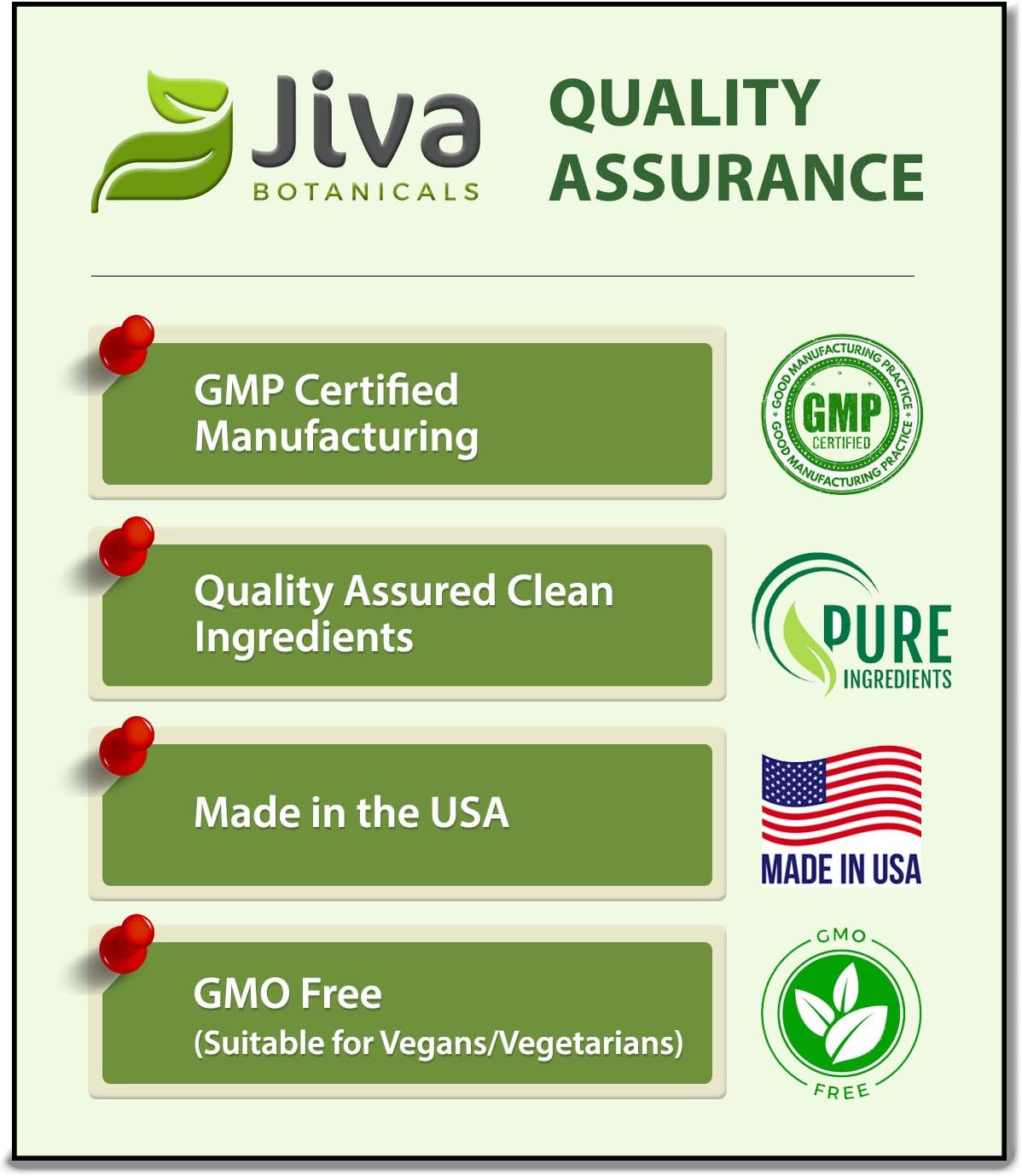 Jiva
BOTANICALS

QUALITY ASSURANCE

GMP Certified Manufacturing

GOOD MANUFACTURING PRACTICE
GMP
CERTIFIED
GOOD MANUFACTURING PRACTICE

Quality Assured Clean Ingredients

PURE
INGREDIENTS

Made in the USA

MADE IN USA

GMO Free
(Suitable for Vegans/Vegetarians)

GMO
FREE